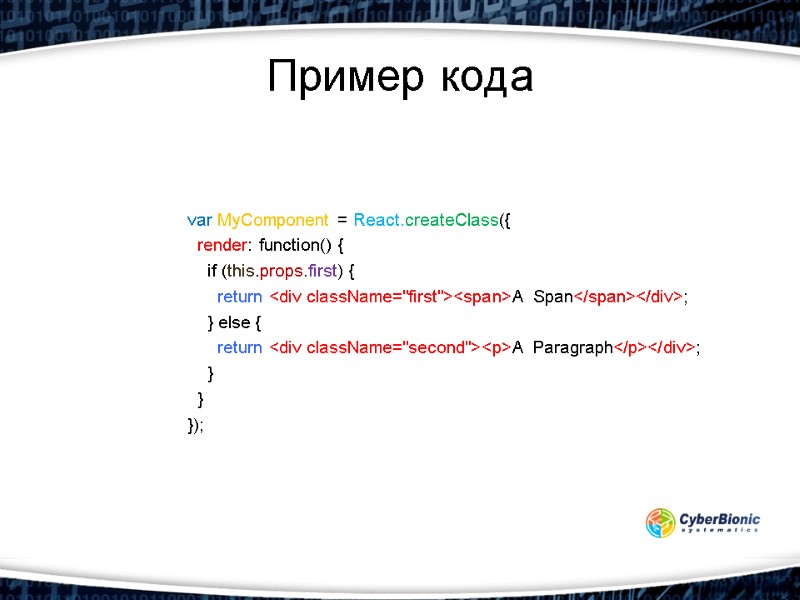 Пример кода

var MyComponent = React.createClass({
  render: function() {
    if (this.props.first) {
      return <div className="first"><span>A Span</span></div>;
    } else {
      return <div className="second"><p>A Paragraph</p></div>;
    }
  }
});

CyberBionic systematics